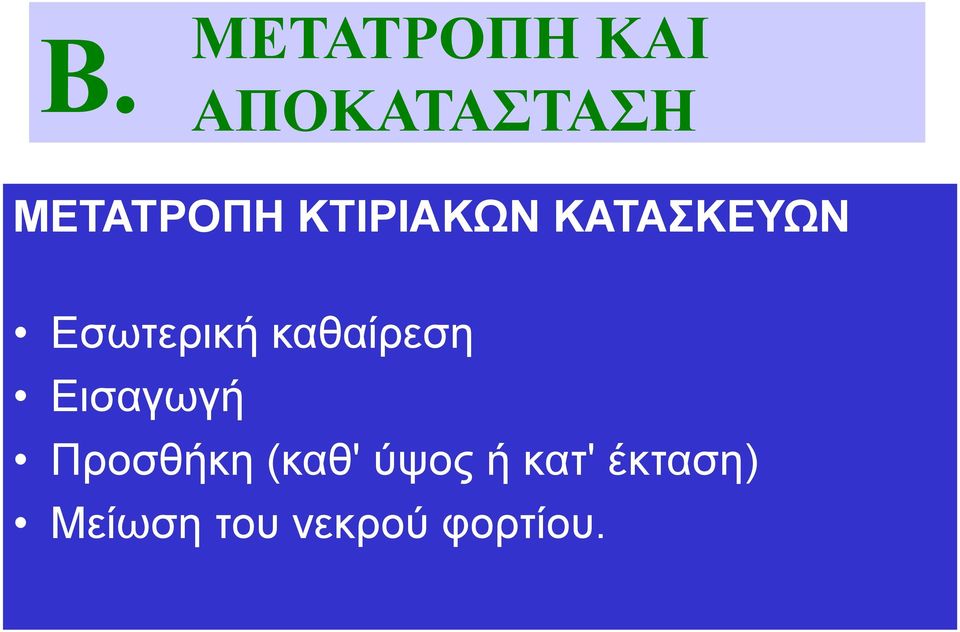 Β. ΜΕΤΑΤΡΟΠΗ ΚΑΙ ΑΠΟΚΑΤΑΣΤΑΣΗ

ΜΕΤΑΤΡΟΠΗ ΚΤΙΡΙΑΚΩΝ ΚΑΤΑΣΚΕΥΩΝ

• Εσωτερική καθαίρεση
• Εισαγωγή
• Προσθήκη (καθ' ύψος ή κατ' έκταση)
• Μείωση του νεκρού φορτίου.